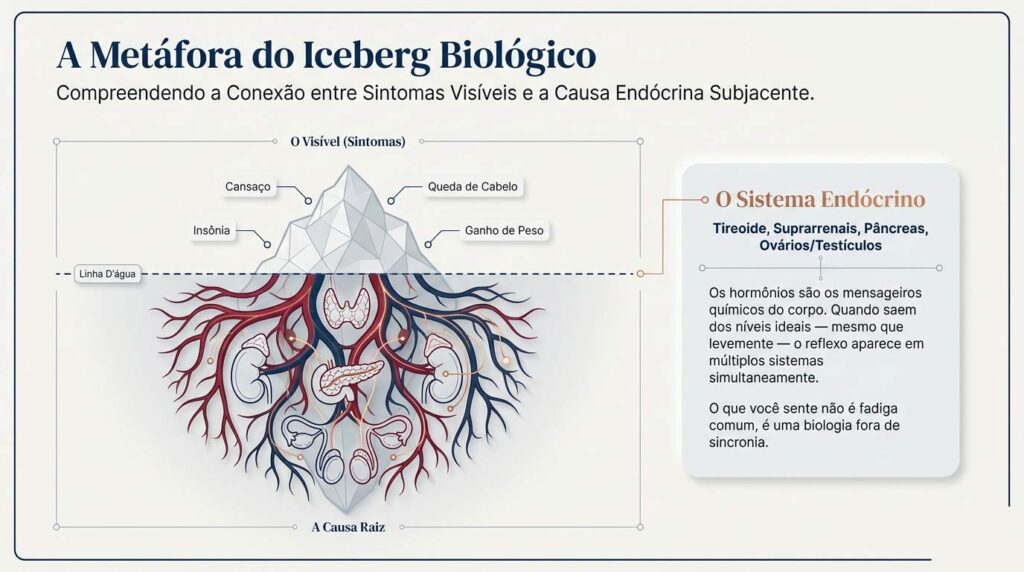 A Metáfora do Iceberg Biológico

Compreendendo a Conexão entre Sintomas Visíveis e a Causa Endócrina Subjacente.

O Visível (Sintomas)

Cansaço

Queda de Cabelo

Insônia

Ganho de Peso

Linha D'água

A Causa Raiz

O Sistema Endócrino

Tireoide, Suprarrenais, Pâncreas, Ovários/Testículos

Os hormônios são os mensageiros químicos do corpo. Quando saem dos níveis ideais — mesmo que levemente — o reflexo aparece em múltiplos sistemas simultaneamente.

O que você sente não é fadiga comum, é uma biologia fora de sincronia.